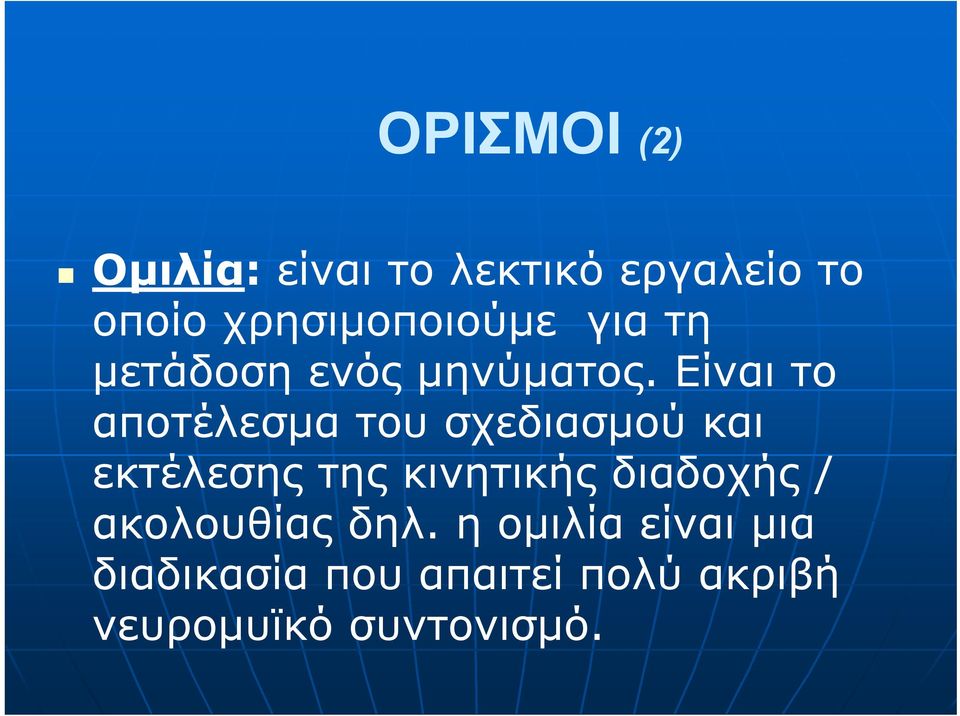 ΟΡΙΣΜΟΙ (2)

Ομιλία: είναι το λεκτικό εργαλείο το οποίο χρησιμοποιούμε για τη μετάδοση ενός μηνύματος. Είναι το αποτέλεσμα του σχεδιασμού και εκτέλεσης της κινητικής διαδοχής / ακολουθίας δηλ. η ομιλία είναι μια διαδικασία που απαιτεί πολύ ακριβή νευρομυϊκό συντονισμό.